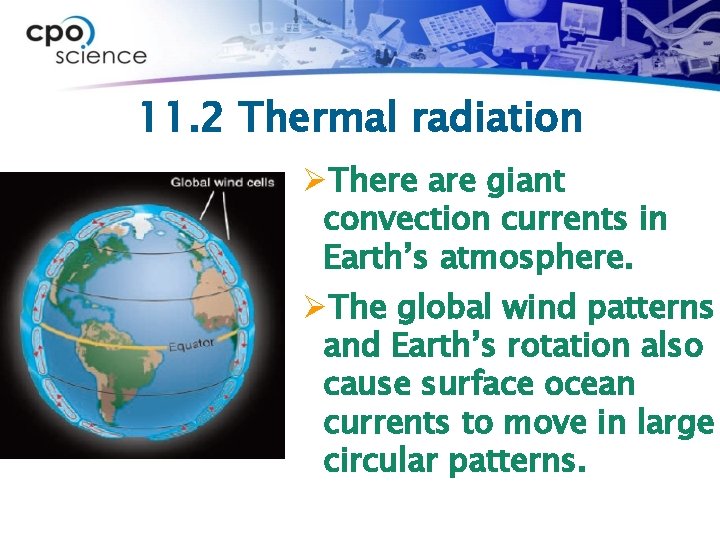 cpo science

11.2 Thermal radiation

Global wind cells

Equator

➢There are giant convection currents in Earth's atmosphere.

➢The global wind patterns and Earth's rotation also cause surface ocean currents to move in large circular patterns.